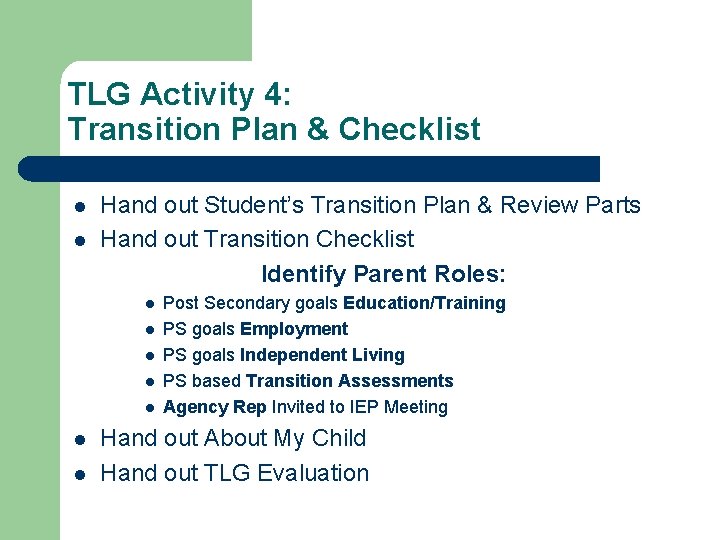 TLG Activity 4:
Transition Plan & Checklist

- Hand out Student's Transition Plan & Review Parts
- Hand out Transition Checklist

Identify Parent Roles:

- Post Secondary goals Education/Training
- PS goals Employment
- PS goals Independent Living
- PS based Transition Assessments
- Agency Rep Invited to IEP Meeting

- Hand out About My Child
- Hand out TLG Evaluation